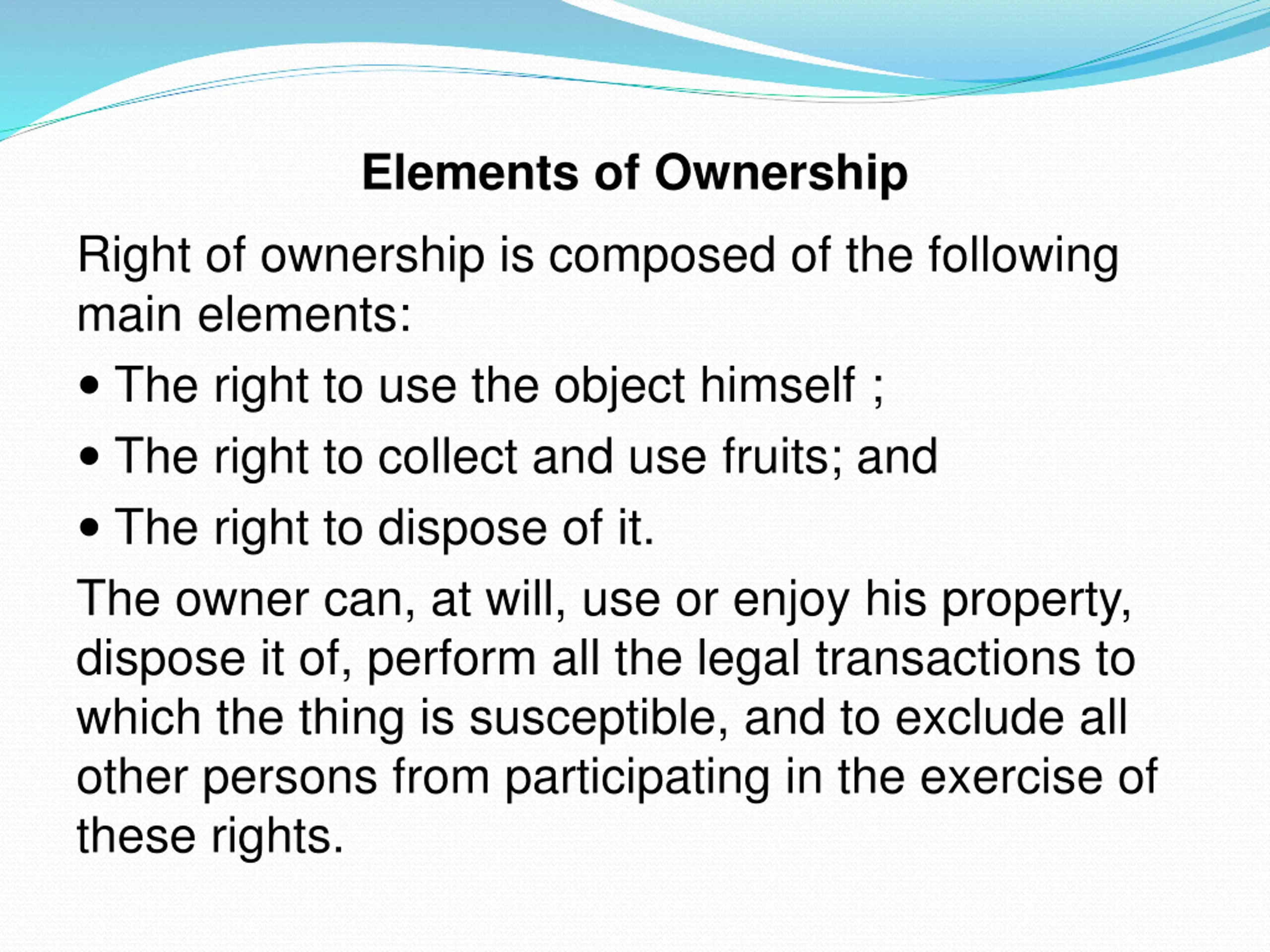 Elements of Ownership

Right of ownership is composed of the following main elements:

• The right to use the object himself ;

• The right to collect and use fruits; and

• The right to dispose of it.

The owner can, at will, use or enjoy his property, dispose it of, perform all the legal transactions to which the thing is susceptible, and to exclude all other persons from participating in the exercise of these rights.